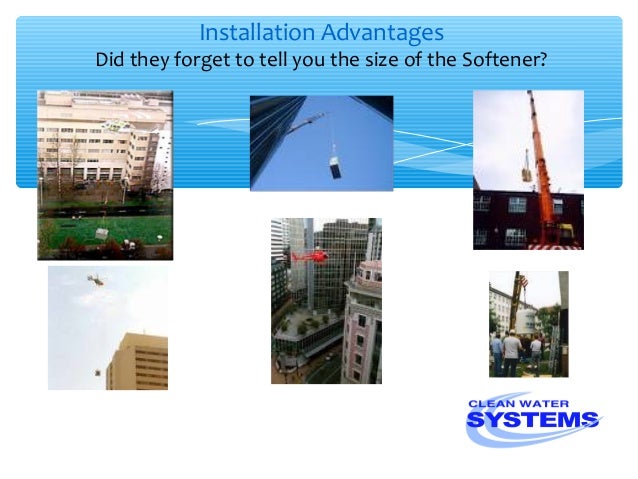 Installation Advantages
Did they forget to tell you the size of the Softener?

CLEAN WATER
SYSTEMS